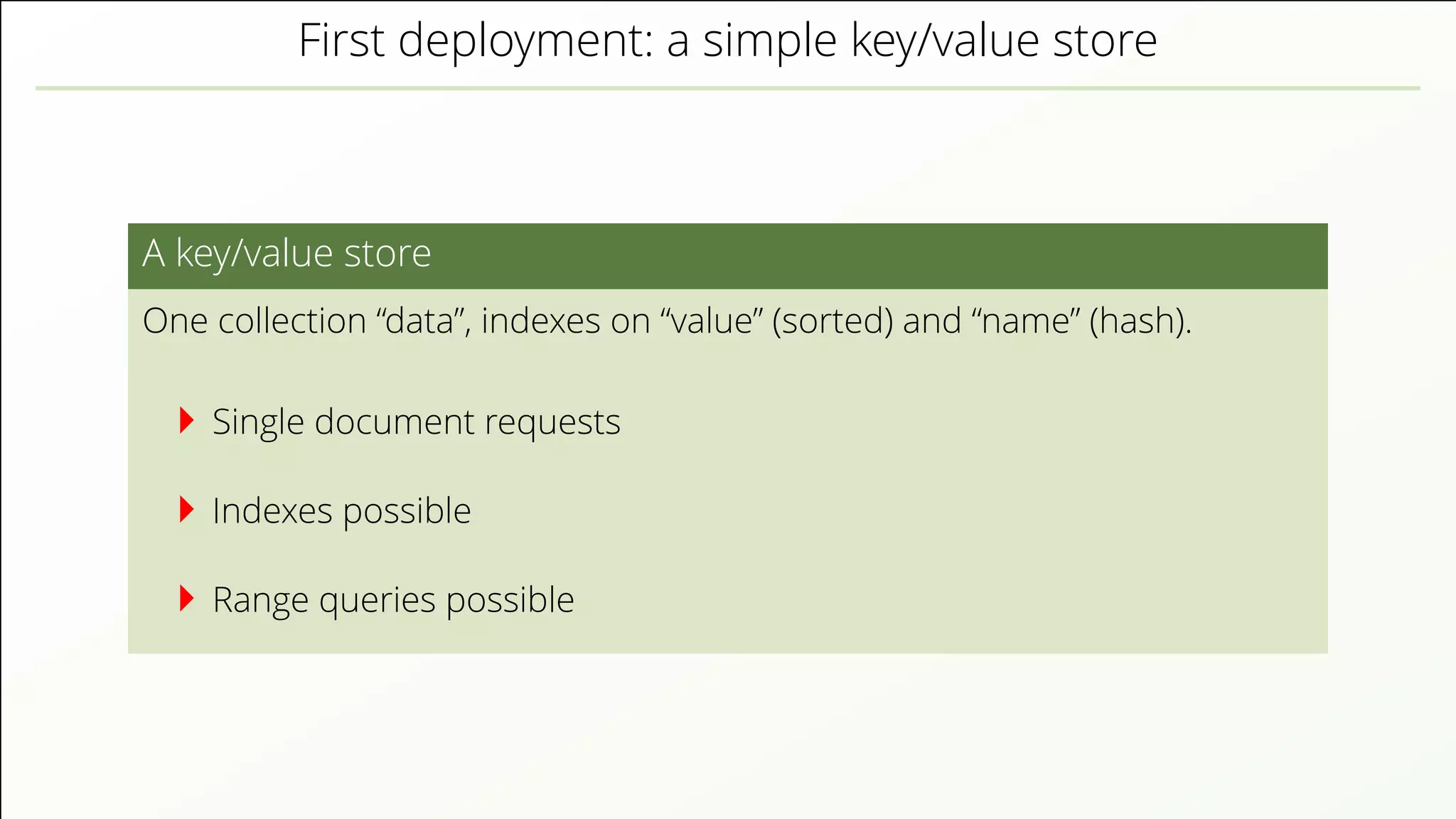 First deployment: a simple key/value store

A key/value store

One collection “data”, indexes on “value” (sorted) and “name” (hash).

Single document requests

Indexes possible

Range queries possible